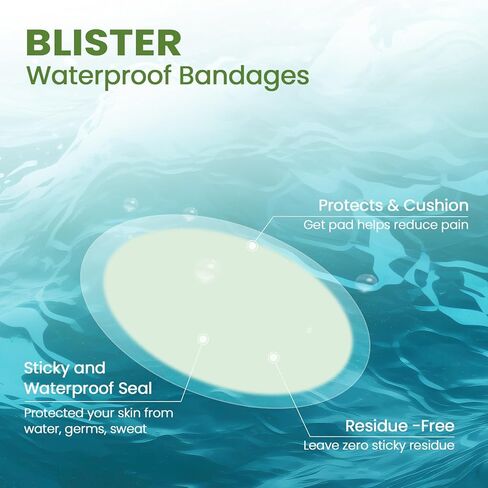 BLISTER
Waterproof Bandages

Protects & Cushion
Get pad helps reduce pain

Sticky and Waterproof Seal
Protected your skin from water, germs, sweat

Residue -Free
Leave zero sticky residue